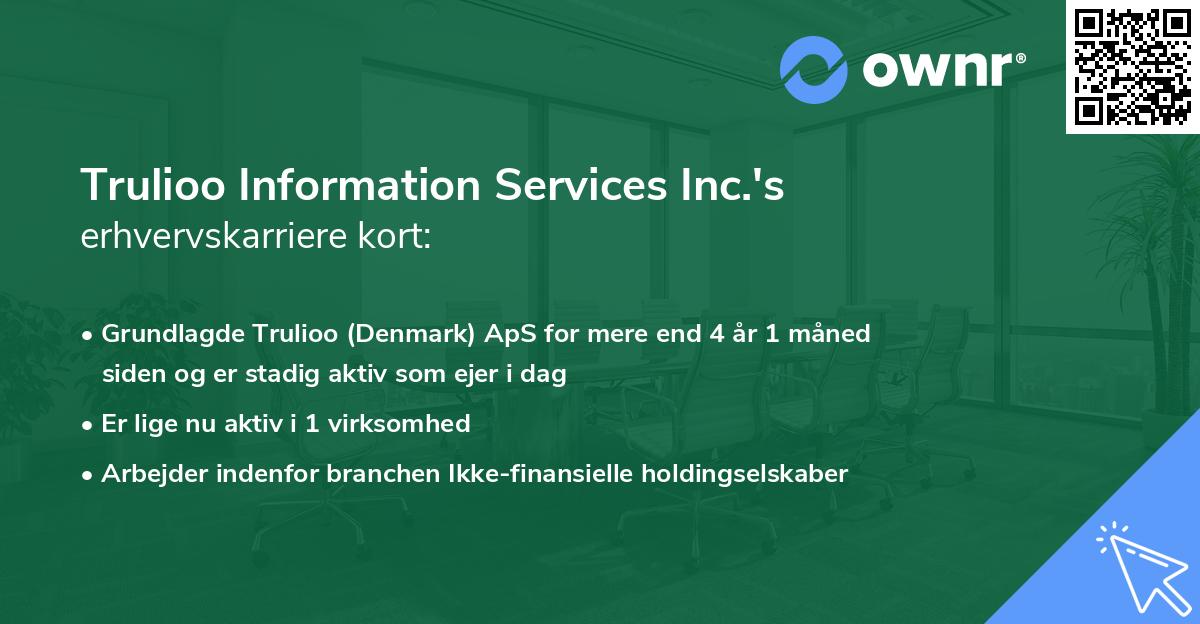 ownr®

Trulioo Information Services Inc.'s
erhvervskarriere kort:

• Grundlagde Trulioo (Denmark) ApS for mere end 4 år 1 måned siden og er stadig aktiv som ejer i dag
• Er lige nu aktiv i 1 virksomhed
• Arbejder indenfor branchen Ikke-finansielle holdingselskaber